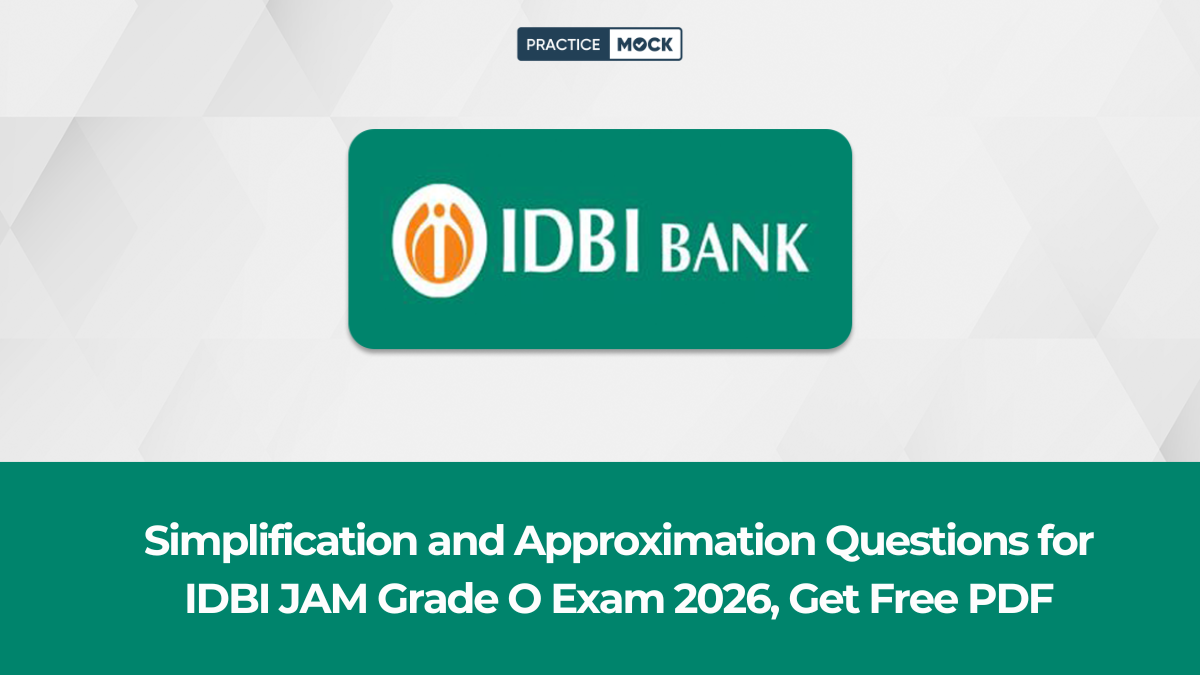 PRACTICE MOCK

IDBI BANK

Simplification and Approximation Questions for IDBI JAM Grade O Exam 2026, Get Free PDF